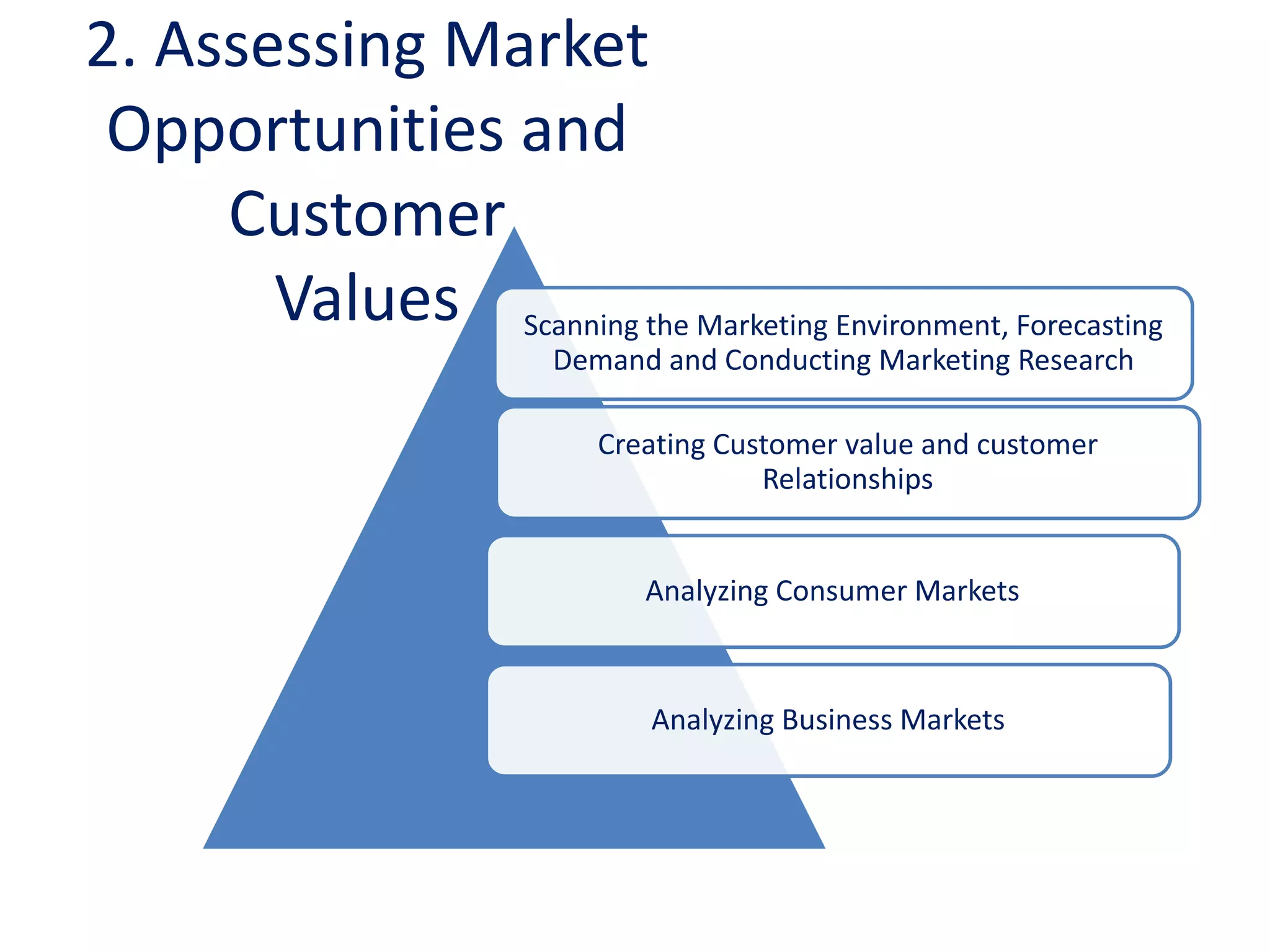 2. Assessing Market Opportunities and Customer Values

Scanning the Marketing Environment, Forecasting Demand and Conducting Marketing Research

Creating Customer value and customer Relationships

Analyzing Consumer Markets

Analyzing Business Markets